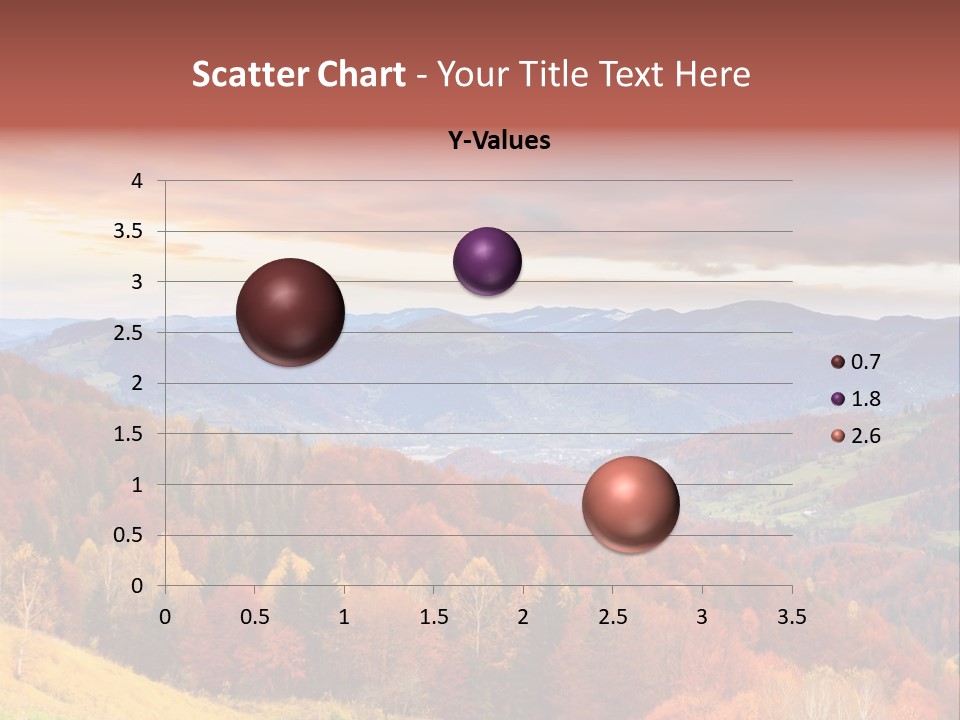 Scatter Chart - Your Title Text Here

Y-Values

4
3.5
3
2.5
2
1.5
1
0.5
0

0 0.5 1 1.5 2 2.5 3 3.5

0.7
1.8
2.6